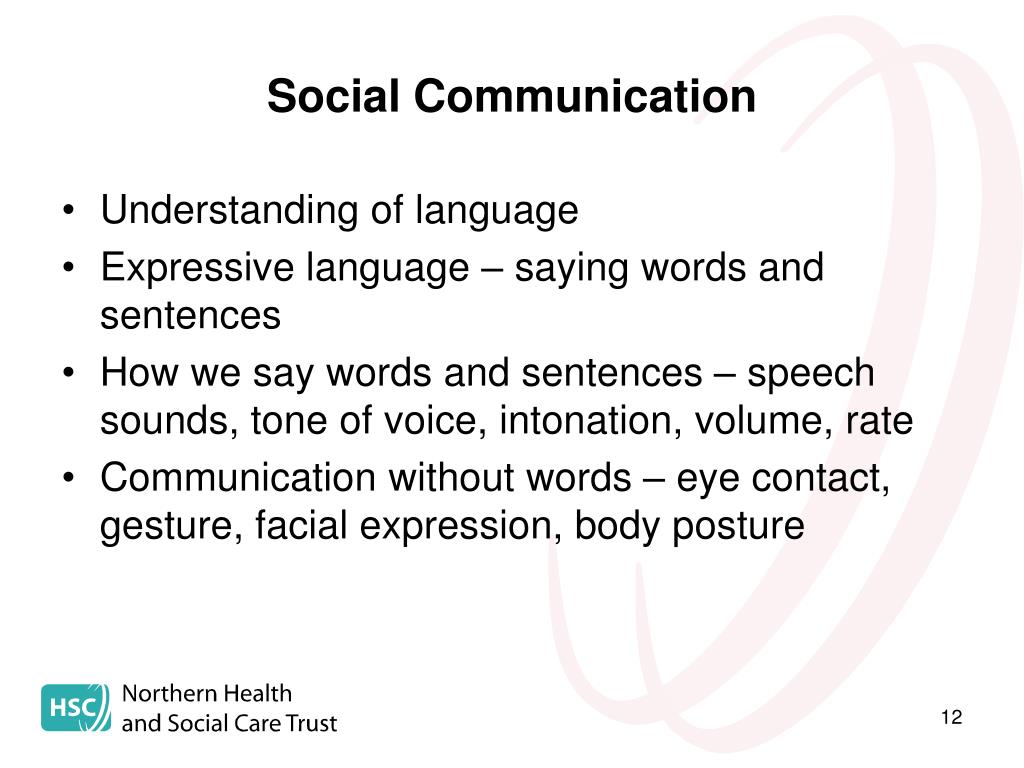 Social Communication

• Understanding of language
• Expressive language – saying words and sentences
• How we say words and sentences – speech sounds, tone of voice, intonation, volume, rate
• Communication without words – eye contact, gesture, facial expression, body posture

HSC Northern Health and Social Care Trust

12